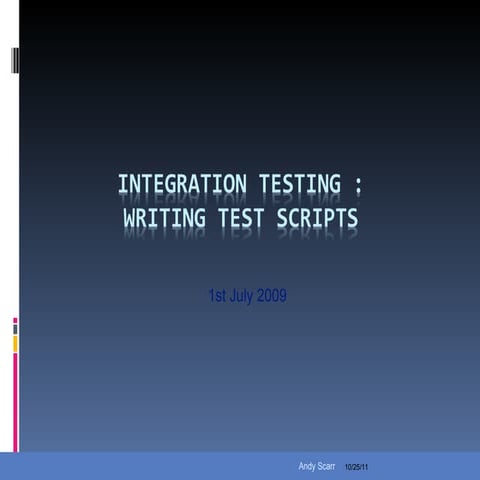 INTEGRATION TESTING :
WRITING TEST SCRIPTS

1st July 2009

Andy Scarr 10/25/11